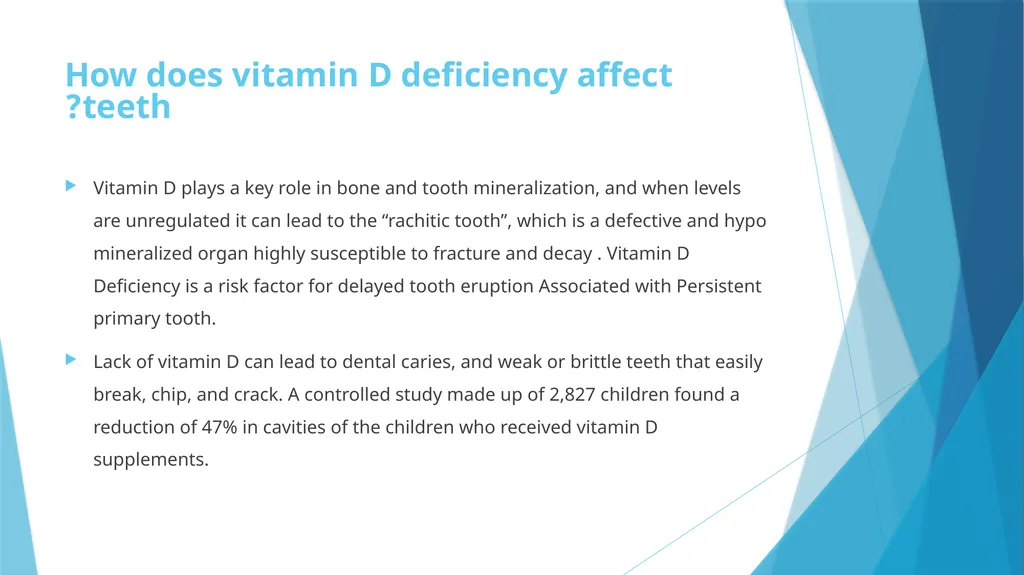 How does vitamin D deficiency affect ?teeth

Vitamin D plays a key role in bone and tooth mineralization, and when levels are unregulated it can lead to the “rachitic tooth”, which is a defective and hypo mineralized organ highly susceptible to fracture and decay . Vitamin D Deficiency is a risk factor for delayed tooth eruption Associated with Persistent primary tooth.

Lack of vitamin D can lead to dental caries, and weak or brittle teeth that easily break, chip, and crack. A controlled study made up of 2,827 children found a reduction of 47% in cavities of the children who received vitamin D supplements.